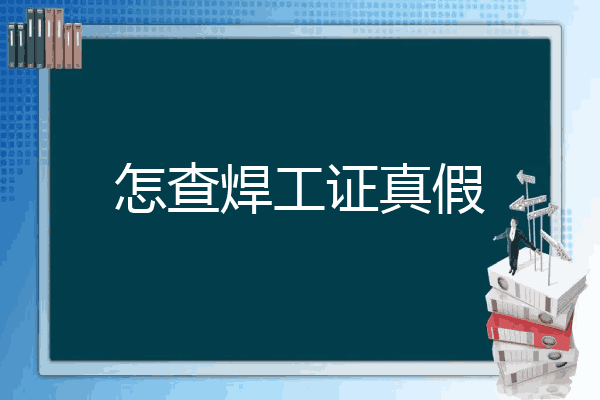 怎查焊工证真假